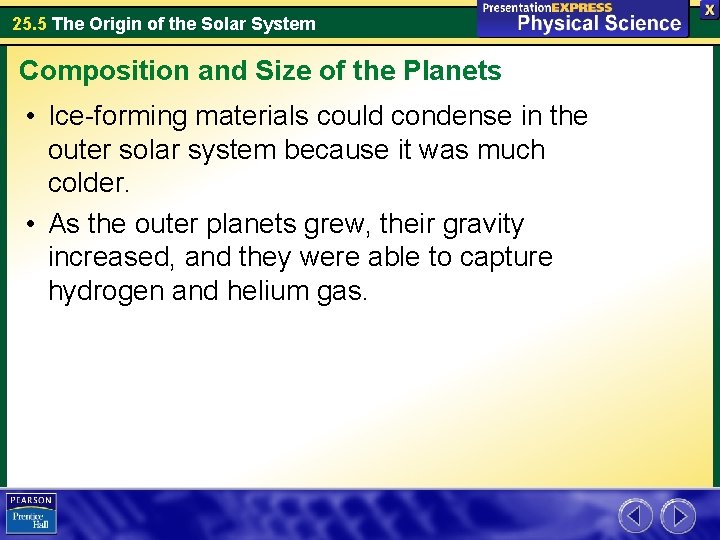 25.5 The Origin of the Solar System

PresentationEXPRESS
Physical Science

X

Composition and Size of the Planets

• Ice-forming materials could condense in the outer solar system because it was much colder.

• As the outer planets grew, their gravity increased, and they were able to capture hydrogen and helium gas.

PEARSON
Prentice Hall